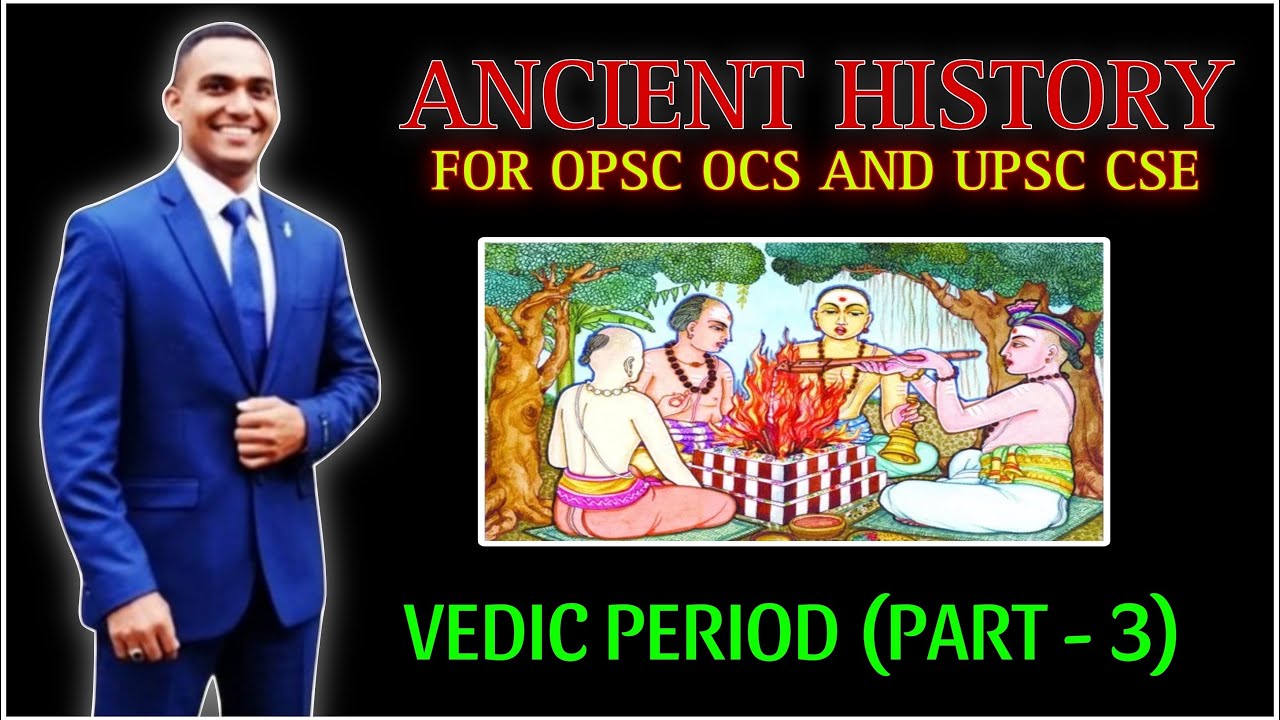 ANCIENT HISTORY
FOR OPSC OCS AND UPSC CSE

VEDIC PERIOD (PART - 3)